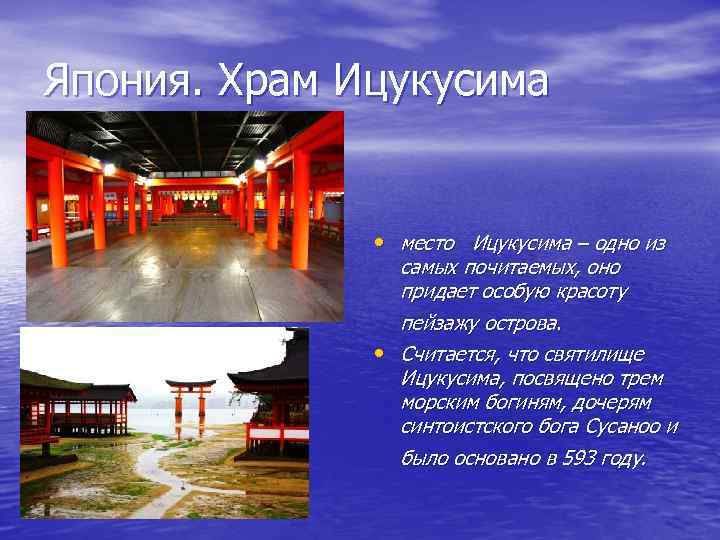 Япония. Храм Ицукусима

• место Ицукусима – одно из самых почитаемых, оно придает особую красоту пейзажу острова.

• Считается, что святилище Ицукусима, посвящено трем морским богиням, дочерям синтоистского бога Сусаноо и было основано в 593 году.